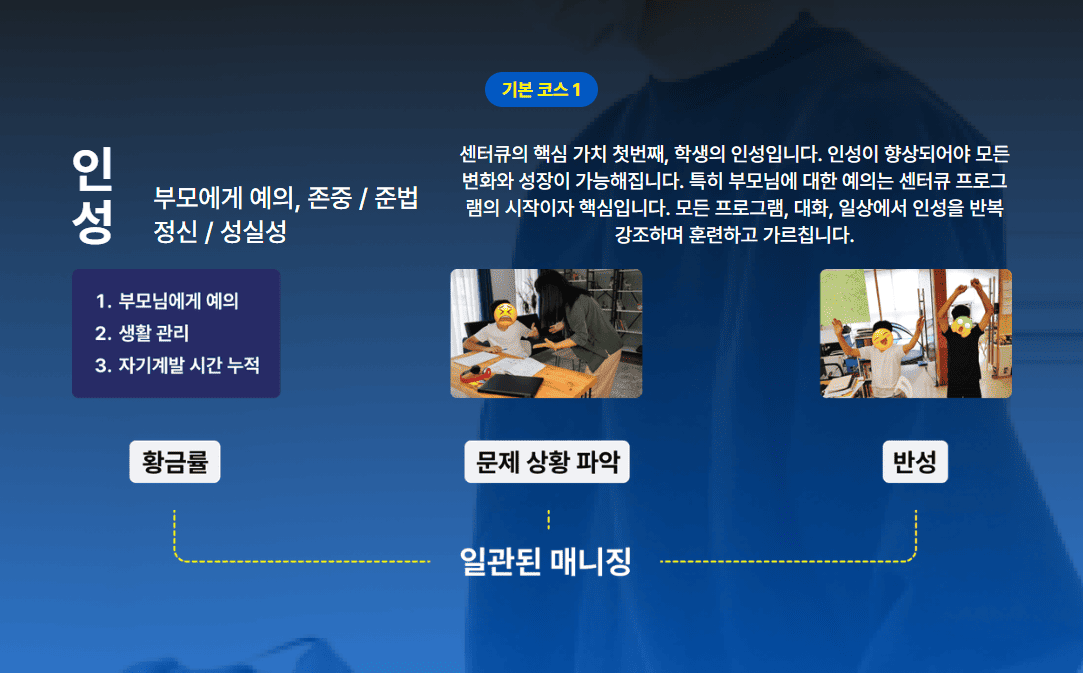 기본 코스 1

인성

부모에게 예의, 존중 / 준법 정신 / 성실성

센터큐의 핵심 가치 첫번째, 학생의 인성입니다. 인성이 향상되어야 모든 변화와 성장이 가능해집니다. 특히 부모님에 대한 예의는 센터큐 프로그램의 시작이자 핵심입니다. 모든 프로그램, 대화, 일상에서 인성을 반복 강조하며 훈련하고 가르칩니다.

1. 부모님에게 예의
2. 생활 관리
3. 자기계발 시간 누적

황금률

문제 상황 파악

반성

일관된 매니징